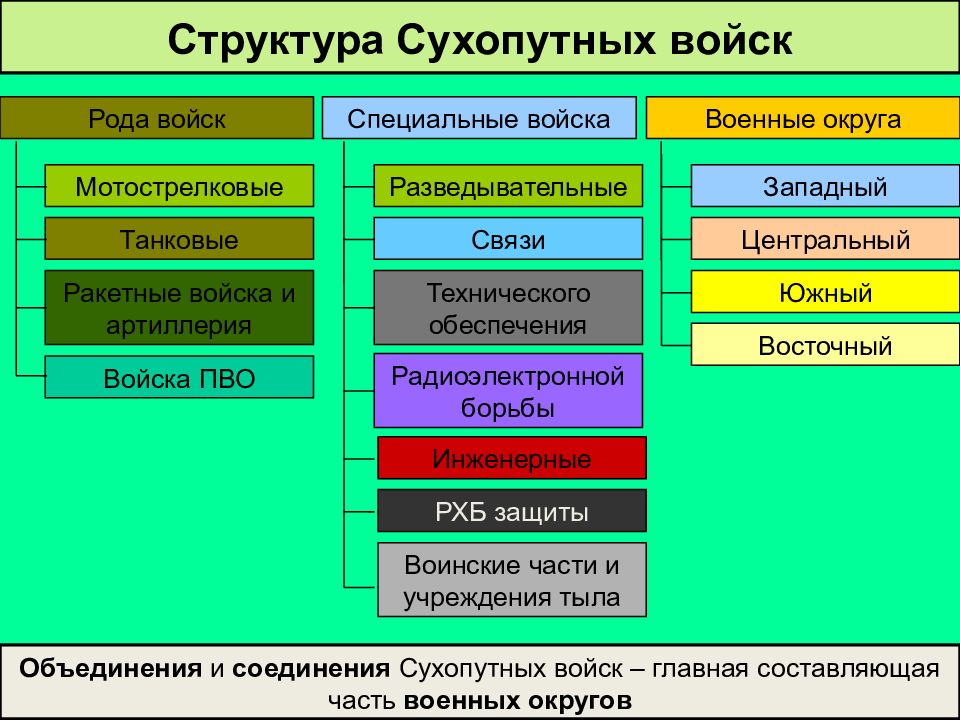 Структура Сухопутных войск

Рода войск

Мотострелковые

Танковые

Ракетные войска и артиллерия

Войска ПВО

Специальные войска

Разведывательные

Связи

Технического обеспечения

Радиоэлектронной борьбы

Инженерные

РХБ защиты

Воинские части и учреждения тыла

Военные округа

Западный

Центральный

Южный

Восточный

Объединения и соединения Сухопутных войск – главная составляющая часть военных округов